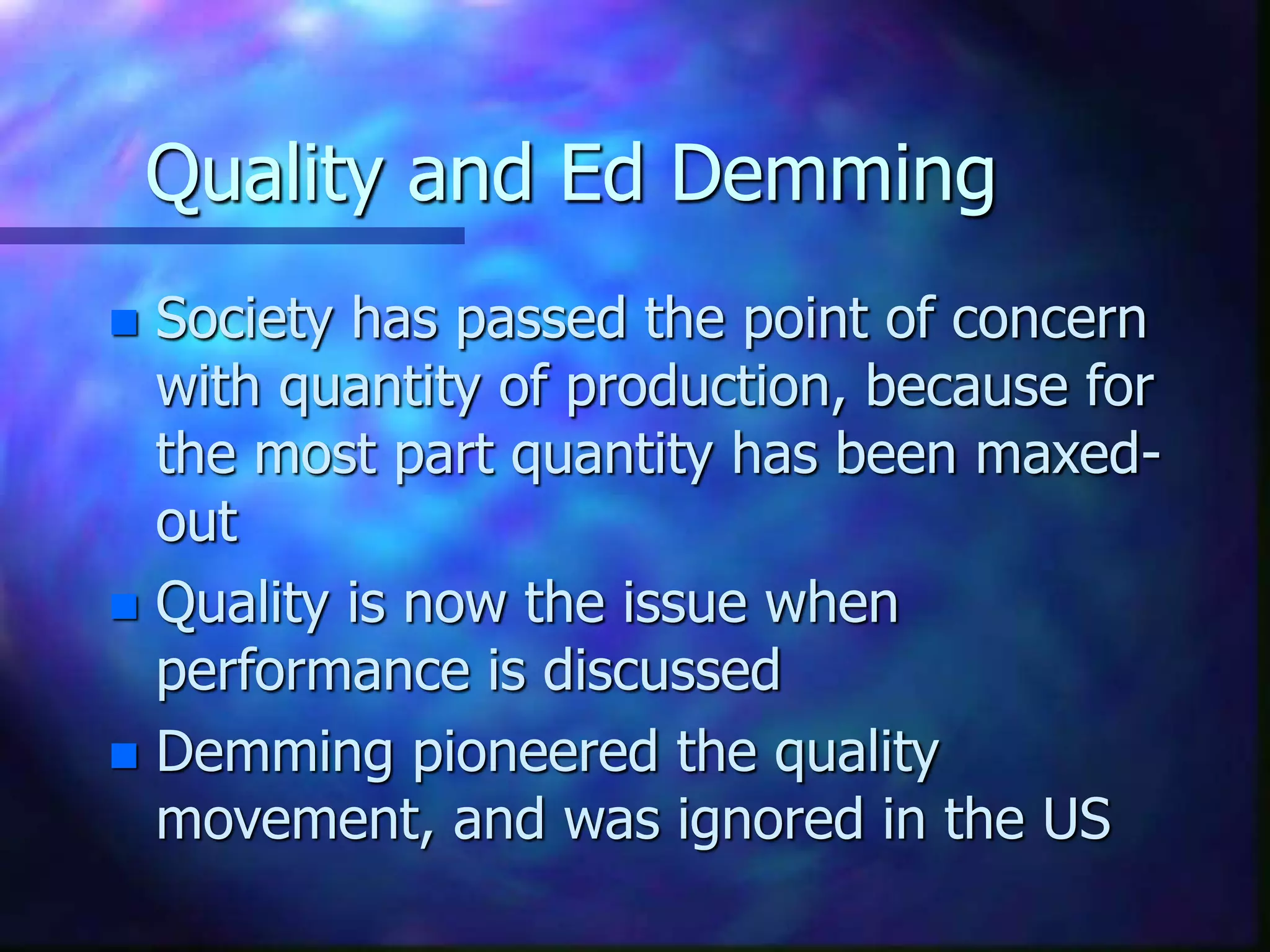 Quality and Ed Demming

- Society has passed the point of concern with quantity of production, because for the most part quantity has been maxed-out
- Quality is now the issue when performance is discussed
- Demming pioneered the quality movement, and was ignored in the US